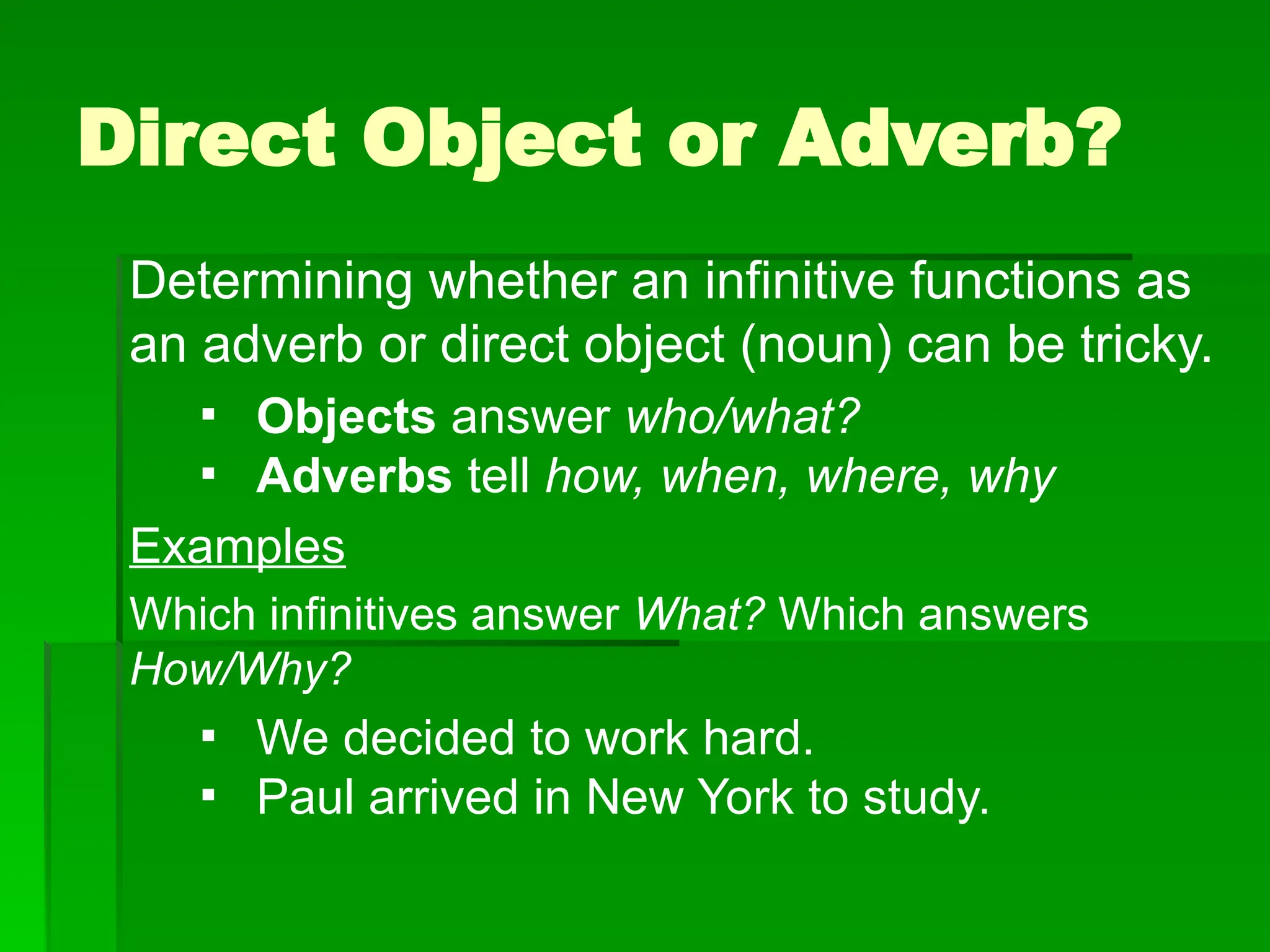 Direct Object or Adverb?

Determining whether an infinitive functions as an adverb or direct object (noun) can be tricky.

▪ Objects answer who/what?
▪ Adverbs tell how, when, where, why

Examples

Which infinitives answer What? Which answers How/Why?

▪ We decided to work hard.
▪ Paul arrived in New York to study.